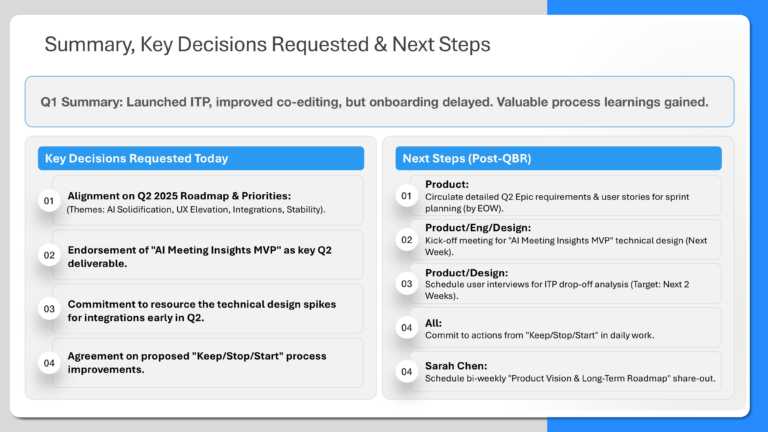 Summary, Key Decisions Requested & Next Steps

Q1 Summary: Launched ITP, improved co-editing, but onboarding delayed. Valuable process learnings gained.

Key Decisions Requested Today

01 Alignment on Q2 2025 Roadmap & Priorities: (Themes: AI Solidification, UX Elevation, Integrations, Stability).

02 Endorsement of "AI Meeting Insights MVP" as key Q2 deliverable.

03 Commitment to resource the technical design spikes for integrations early in Q2.

04 Agreement on proposed "Keep/Stop/Start" process improvements.

Next Steps (Post-QBR)

01 Product: Circulate detailed Q2 Epic requirements & user stories for sprint planning (by EOW).

02 Product/Eng/Design: Kick-off meeting for "AI Meeting Insights MVP" technical design (Next Week).

03 Product/Design: Schedule user interviews for ITP drop-off analysis (Target: Next 2 Weeks).

04 All: Commit to actions from "Keep/Stop/Start" in daily work.

04 Sarah Chen: Schedule bi-weekly "Product Vision & Long-Term Roadmap" share-out.